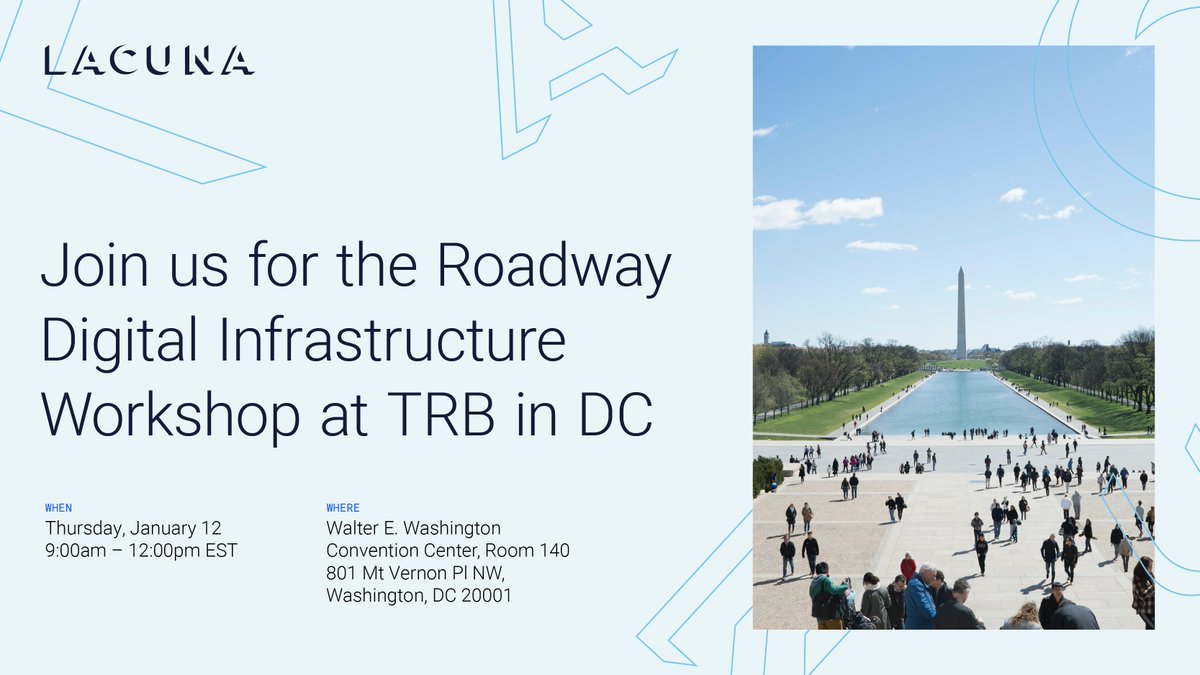 LACUNA

Join us for the Roadway Digital Infrastructure Workshop at TRB in DC

WHEN
Thursday, January 12
9:00am – 12:00pm EST

WHERE
Walter E. Washington Convention Center, Room 140
801 Mt Vernon Pl NW,
Washington, DC 20001